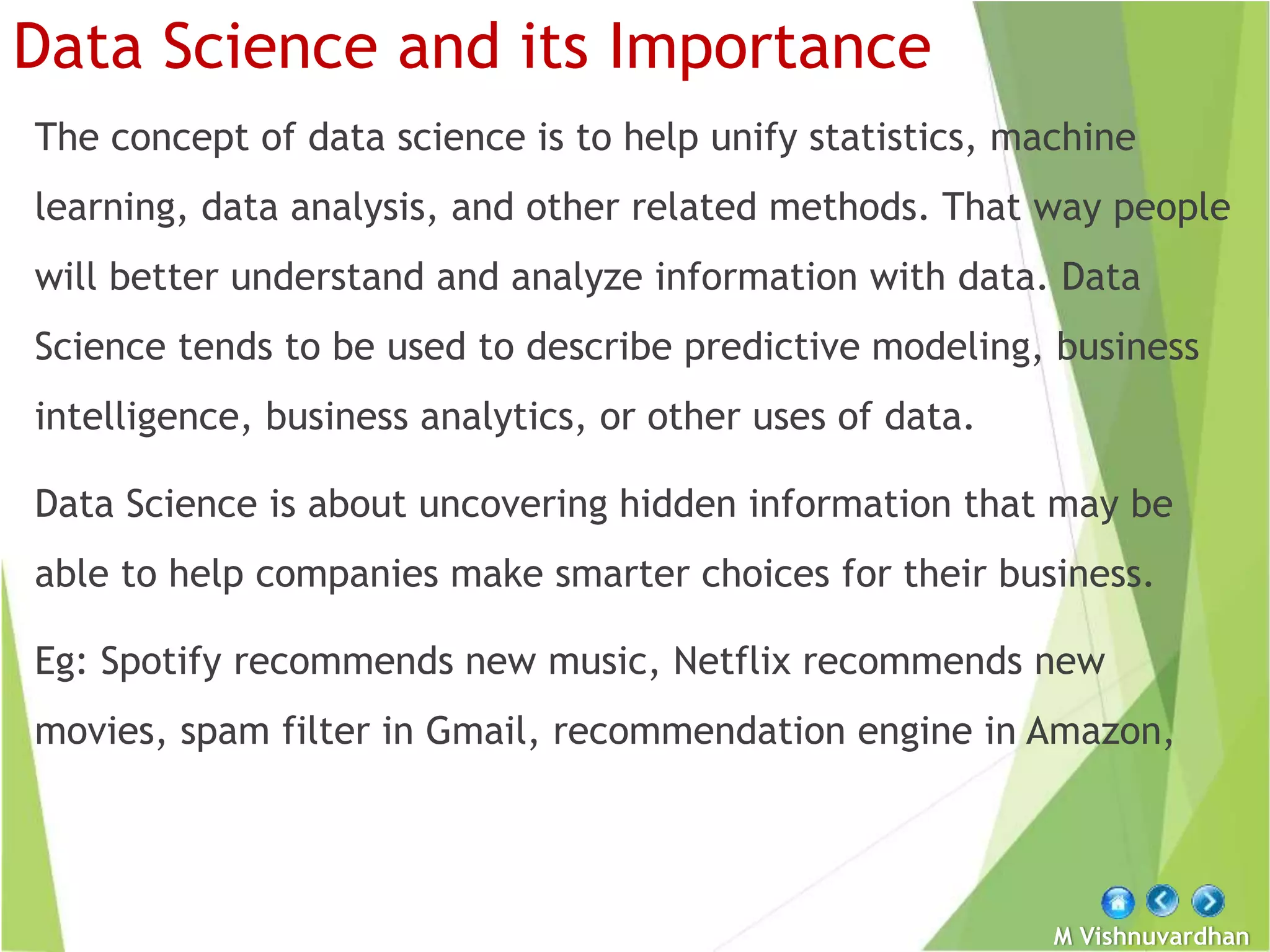 Data Science and its Importance

The concept of data science is to help unify statistics, machine learning, data analysis, and other related methods. That way people will better understand and analyze information with data. Data Science tends to be used to describe predictive modeling, business intelligence, business analytics, or other uses of data.

Data Science is about uncovering hidden information that may be able to help companies make smarter choices for their business.

Eg: Spotify recommends new music, Netflix recommends new movies, spam filter in Gmail, recommendation engine in Amazon,

M Vishnuvardhan